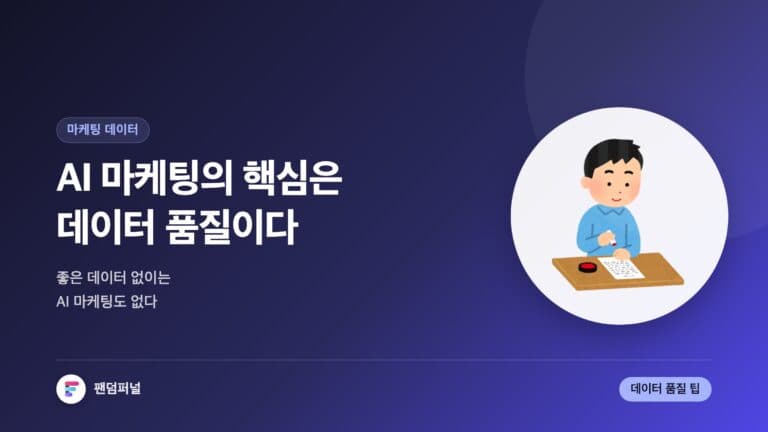 마케팅 데이터

AI 마케팅의 핵심은 데이터 품질이다

좋은 데이터 없이는
AI 마케팅도 없다

팬덤퍼널

데이터 품질 팁